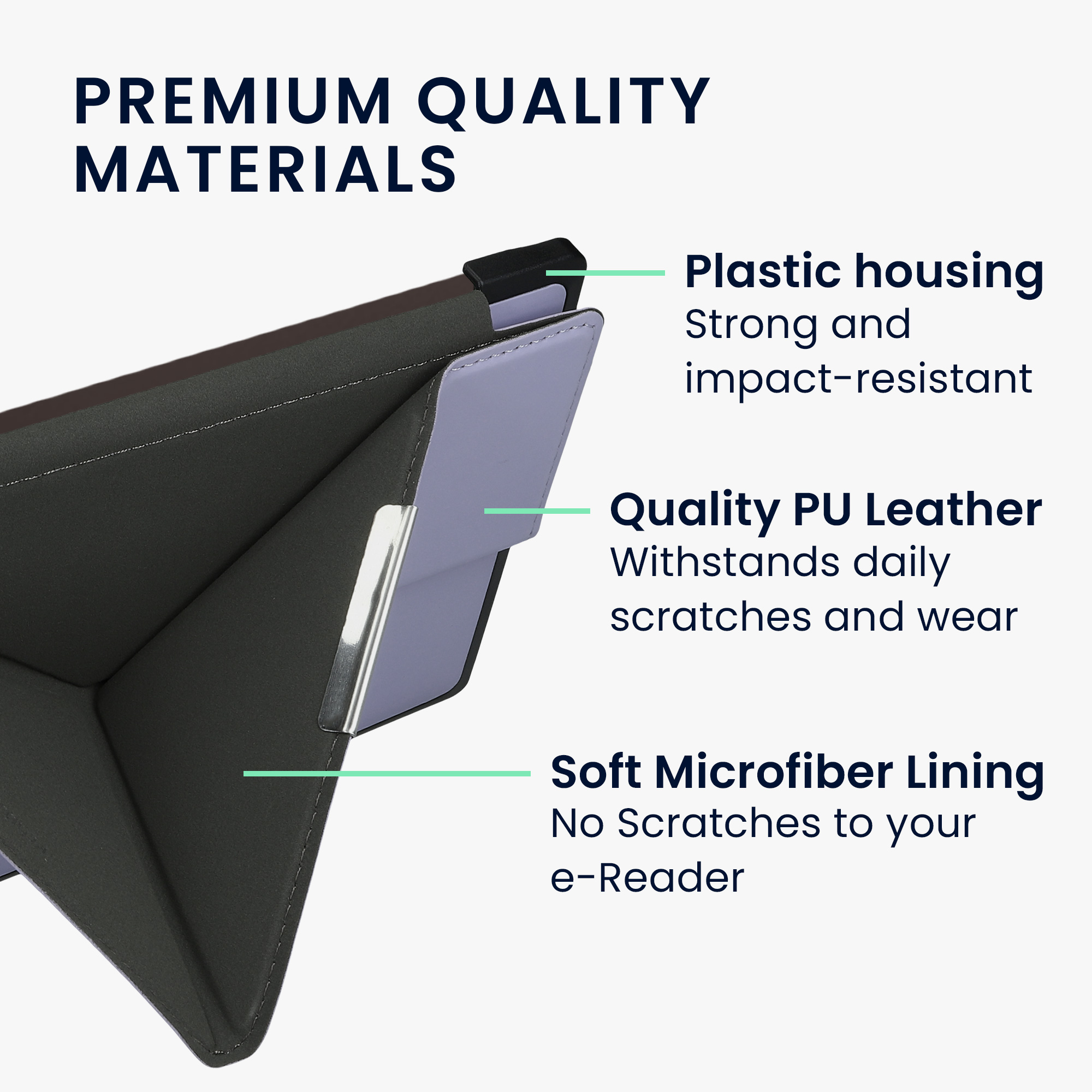 PREMIUM QUALITY MATERIALS

Plastic housing
Strong and impact-resistant

Quality PU Leather
Withstands daily scratches and wear

Soft Microfiber Lining
No Scratches to your e-Reader